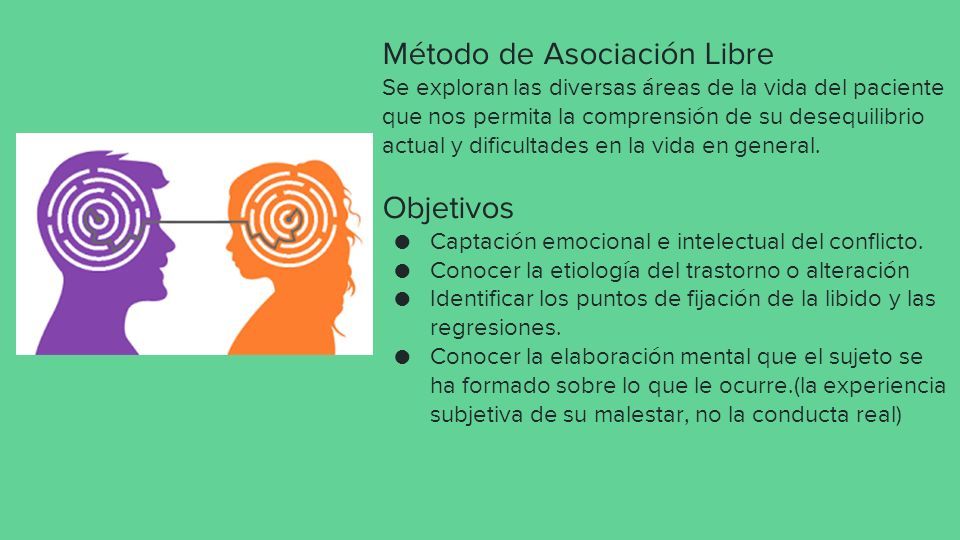 Método de Asociación Libre
Se exploran las diversas áreas de la vida del paciente que nos permita la comprensión de su desequilibrio actual y dificultades en la vida en general.

Objetivos
● Captación emocional e intelectual del conflicto.
● Conocer la etiología del trastorno o alteración
● Identificar los puntos de fijación de la libido y las regresiones.
● Conocer la elaboración mental que el sujeto se ha formado sobre lo que le ocurre.(la experiencia subjetiva de su malestar, no la conducta real)